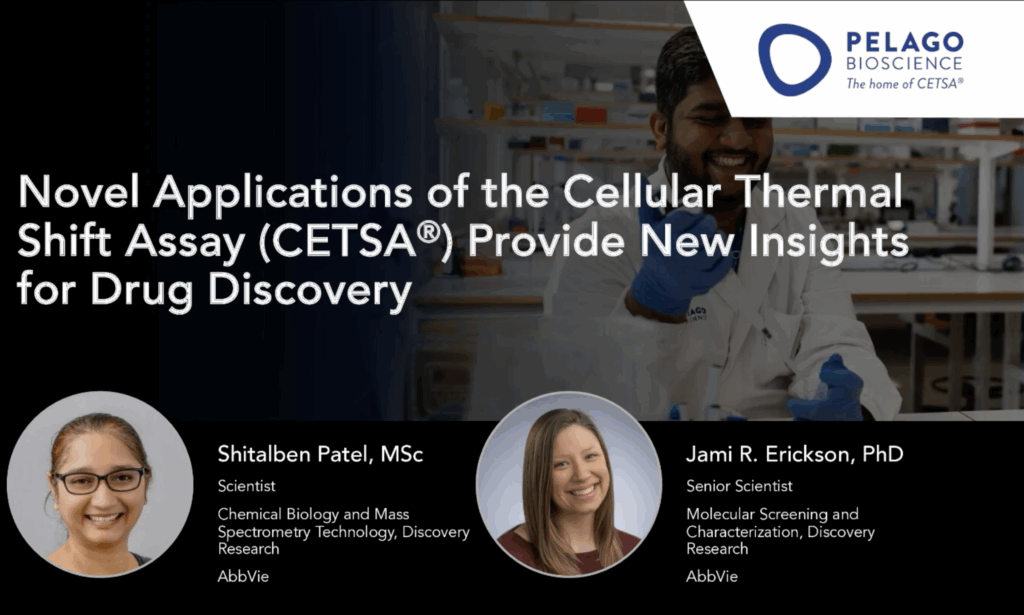 PELAGO BIOSCIENCE
The home of CETSA®

Novel Applications of the Cellular Thermal Shift Assay (CETSA®) Provide New Insights for Drug Discovery

Shitalben Patel, MSc
Scientist
Chemical Biology and Mass Spectrometry Technology, Discovery Research
AbbVie

Jami R. Erickson, PhD
Senior Scientist
Molecular Screening and Characterization, Discovery Research
AbbVie